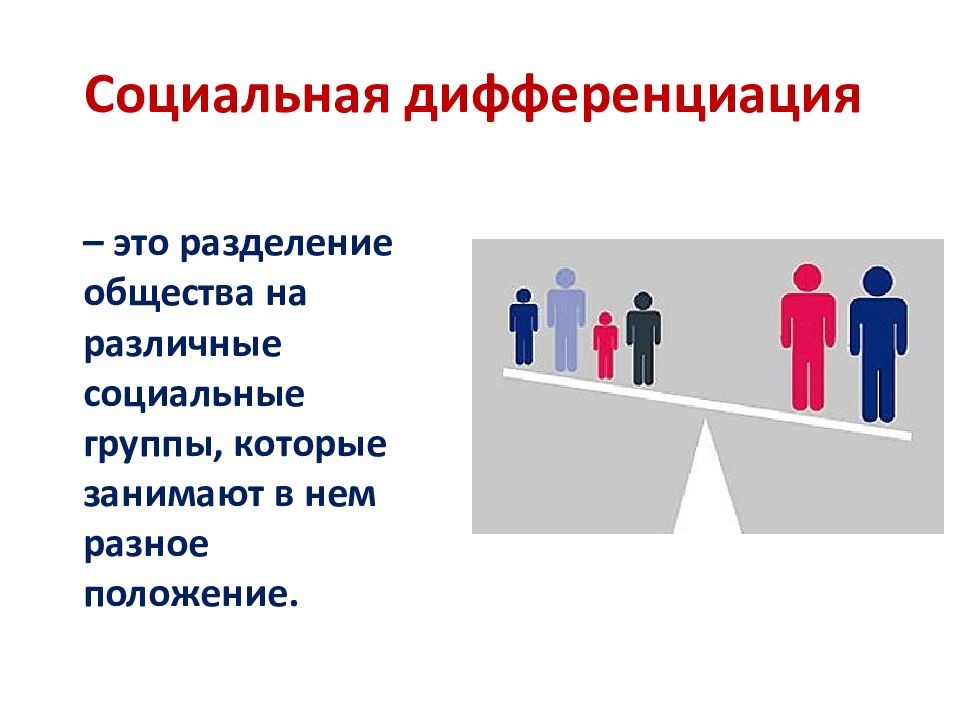 Социальная дифференциация

– это разделение общества на различные социальные группы, которые занимают в нем разное положение.